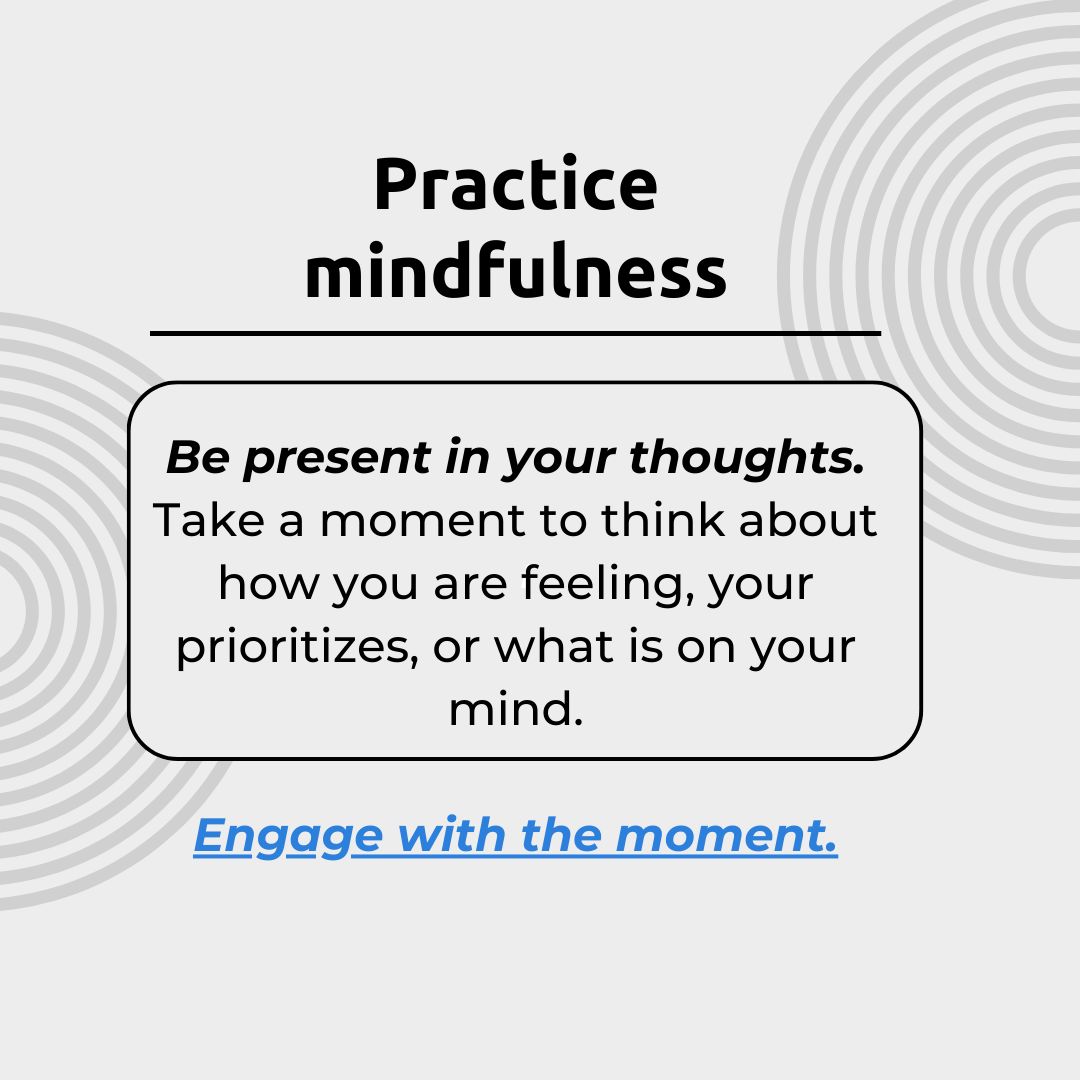 Practice mindfulness

Be present in your thoughts. Take a moment to think about how you are feeling, your prioritizes, or what is on your mind.

Engage with the moment.